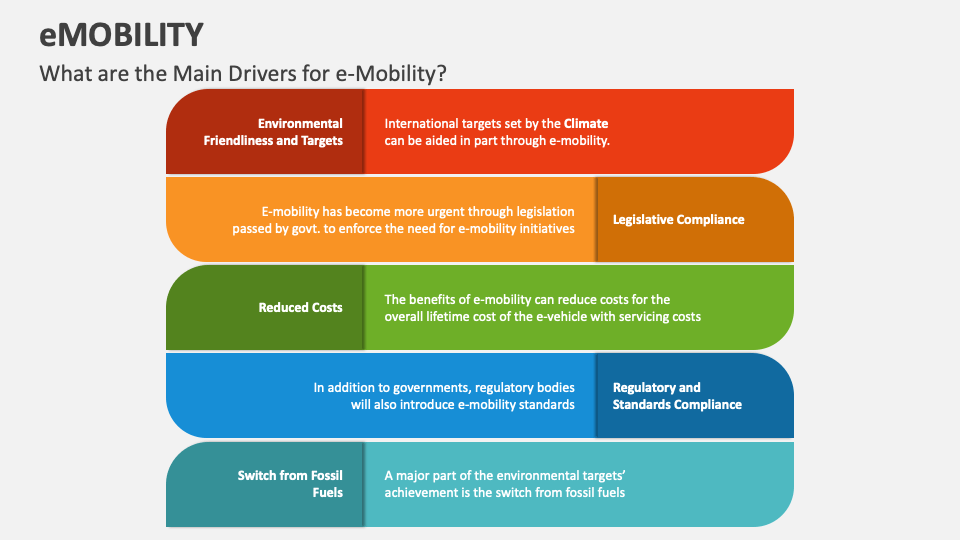 eMOBILITY

What are the Main Drivers for e-Mobility?

Environmental Friendliness and Targets

International targets set by the Climate can be aided in part through e-mobility.

E-mobility has become more urgent through legislation passed by govt. to enforce the need for e-mobility initiatives

Legislative Compliance

Reduced Costs

The benefits of e-mobility can reduce costs for the overall lifetime cost of the e-vehicle with servicing costs

In addition to governments, regulatory bodies will also introduce e-mobility standards

Regulatory and Standards Compliance

Switch from Fossil Fuels

A major part of the environmental targets' achievement is the switch from fossil fuels